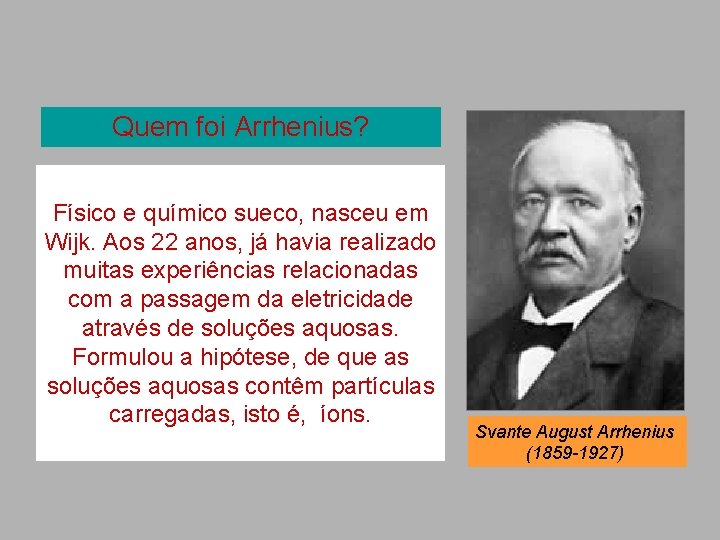 Quem foi Arrhenius?

Físico e químico sueco, nasceu em Wijk. Aos 22 anos, já havia realizado muitas experiências relacionadas com a passagem da eletricidade através de soluções aquosas. Formulou a hipótese, de que as soluções aquosas contêm partículas carregadas, isto é, íons.

Svante August Arrhenius (1859-1927)